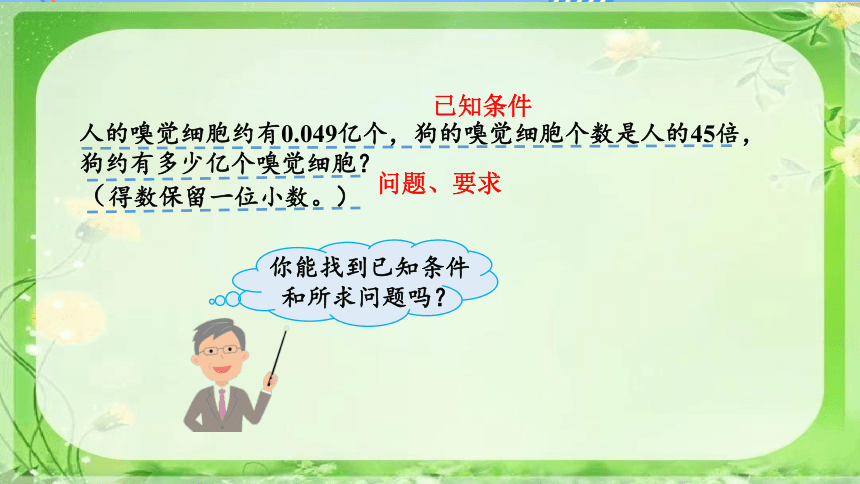 已知条件

人的嗅觉细胞约有0.049亿个，狗的嗅觉细胞个数是人的45倍，狗约有多少亿个嗅觉细胞？

（得数保留一位小数。）

问题、要求

你能找到已知条件和所求问题吗？